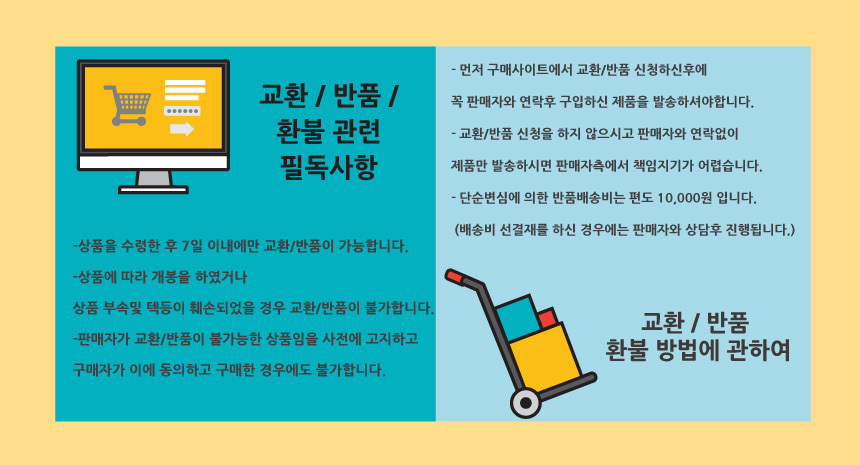 교환 / 반품 / 환불 관련 필독사항

-상품을 수령한 후 7일 이내에만 교환/반품이 가능합니다.

-상품에 따라 개봉을 하였거나 상품 부속및 텍등이 훼손되었을 경우 교환/반품이 불가합니다.

-판매자가 교환/반품이 불가능한 상품임을 사전에 고지하고 구매자가 이에 동의하고 구매한 경우에도 불가합니다.

- 먼저 구매사이트에서 교환/반품 신청하신후에 꼭 판매자와 연락후 구입하신 제품을 발송하셔야합니다.

- 교환/반품 신청을 하지 않으시고 판매자와 연락없이 제품만 발송하시면 판매자측에서 책임지기가 어렵습니다.

- 단순변심에 의한 반품배송비는 편도 10,000원 입니다.

(배송비 선결재를 하신 경우에는 판매자와 상담후 진행됩니다.)

교환 / 반품 환불 방법에 관하여